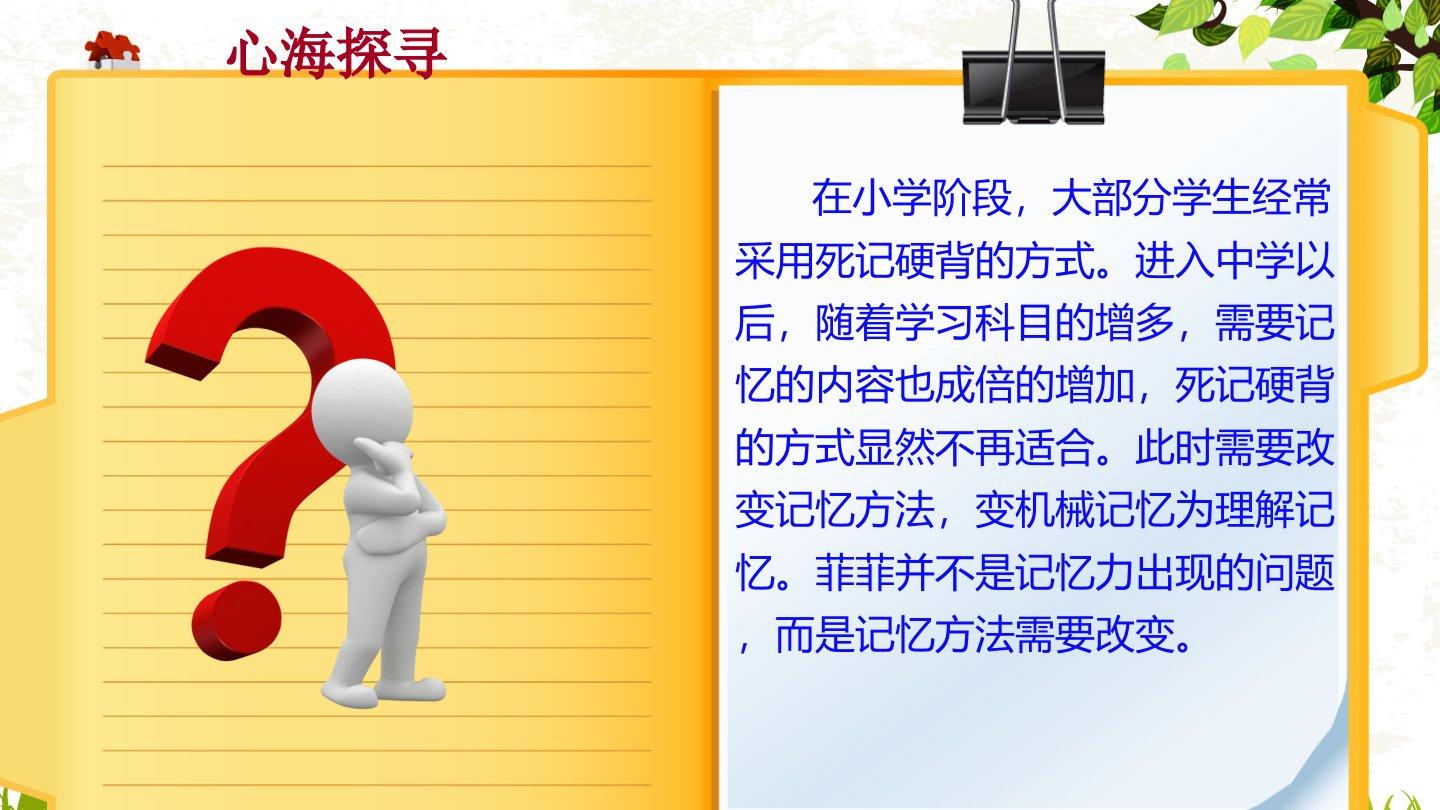 心海探寻

在小学阶段，大部分学生经常采用死记硬背的方式。进入中学以后，随着学习科目的增多，需要记忆的内容也成倍的增加，死记硬背的方式显然不再适合。此时需要改变记忆方法，变机械记忆为理解记忆。菲菲并不是记忆力出现的问题，而是记忆方法需要改变。